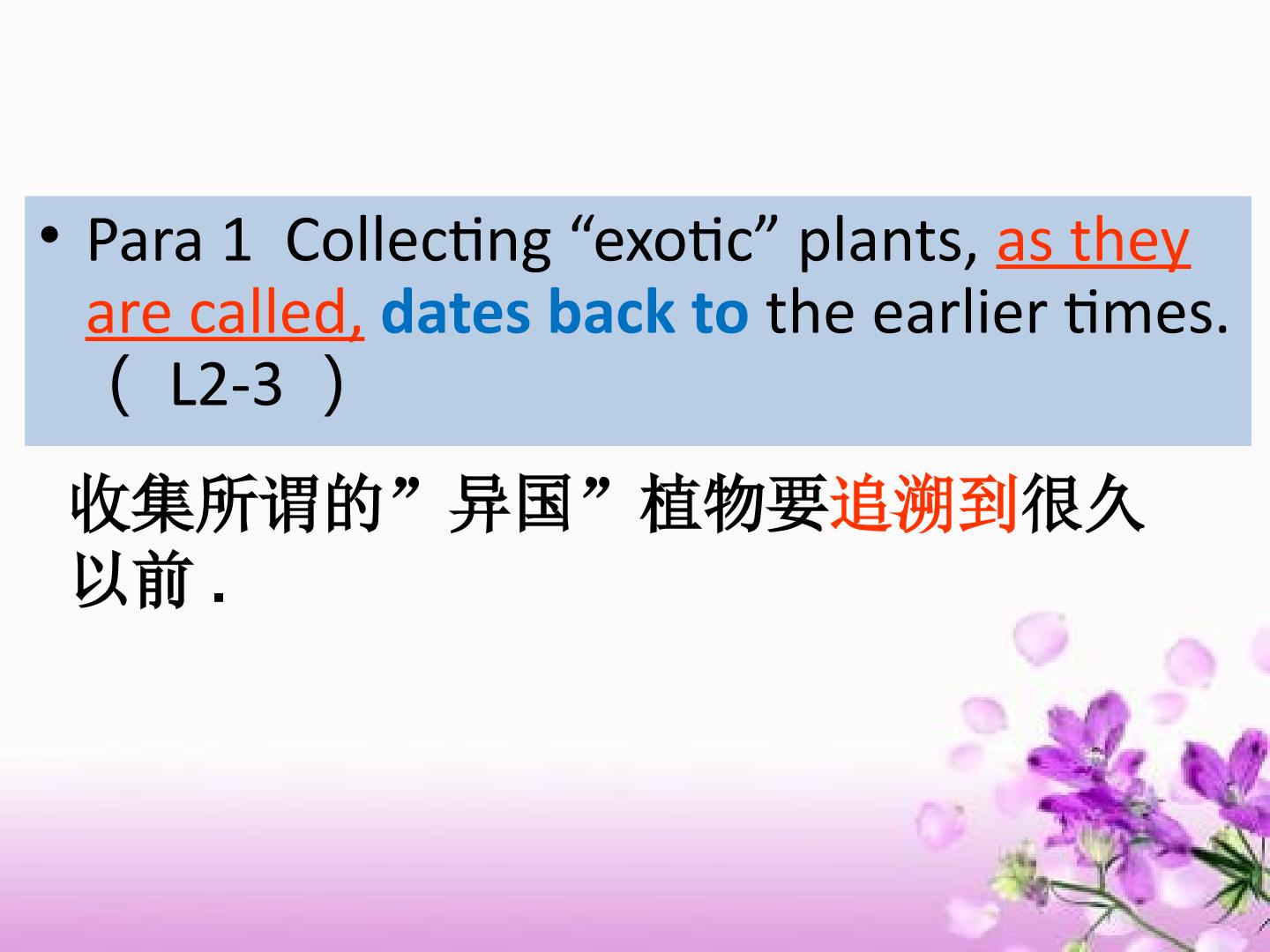 • Para 1 Collecting “exotic” plants, as they are called, dates back to the earlier times. （ L2-3 ）

收集所谓的”异国”植物要追溯到很久以前 .